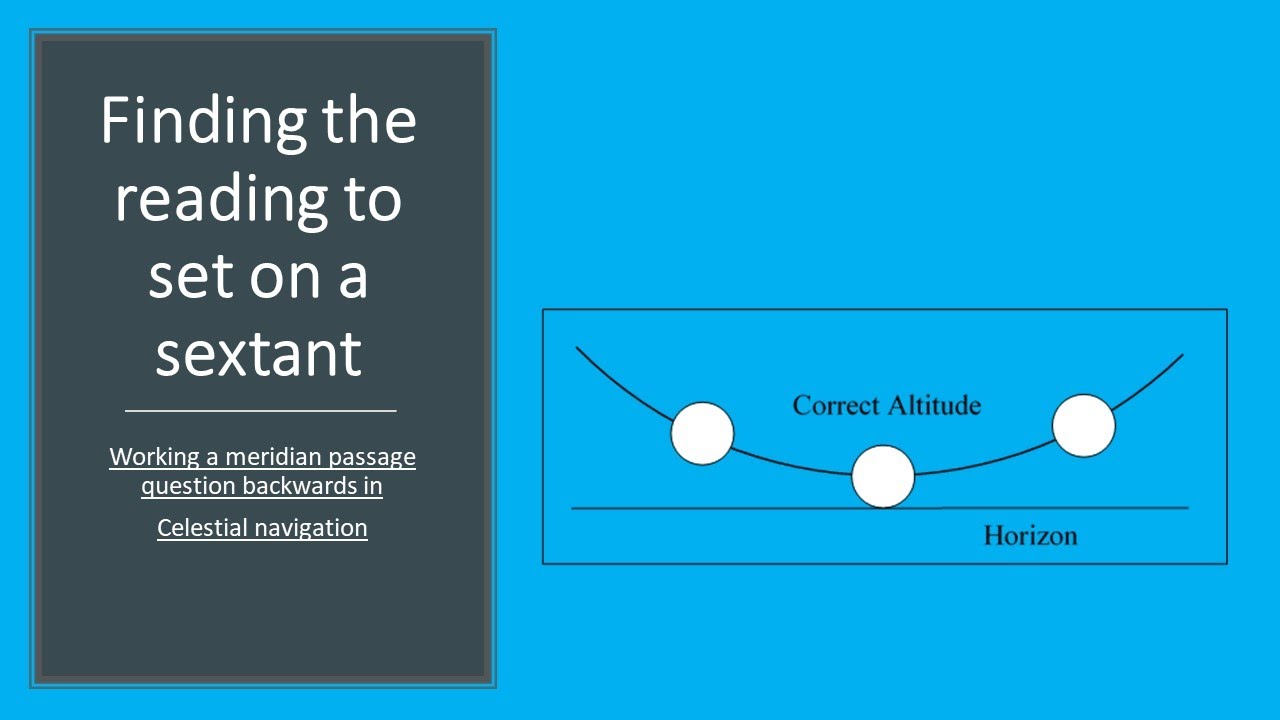 Finding the reading to set on a sextant

Working a meridian passage question backwards in Celestial navigation

Correct Altitude

Horizon